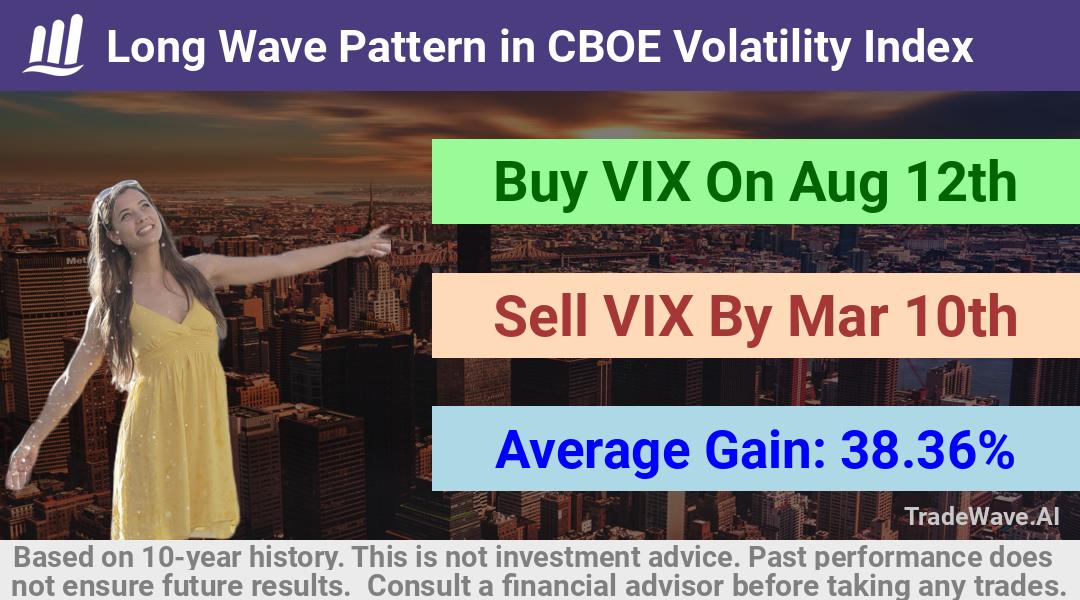 Long Wave Pattern in CBOE Volatility Index

Buy VIX On Aug 12th

Sell VIX By Mar 10th

Average Gain: 38.36%

TradeWave.AI

Based on 10-year history. This is not investment advice. Past performance does not ensure future results. Consult a financial advisor before taking any trades.